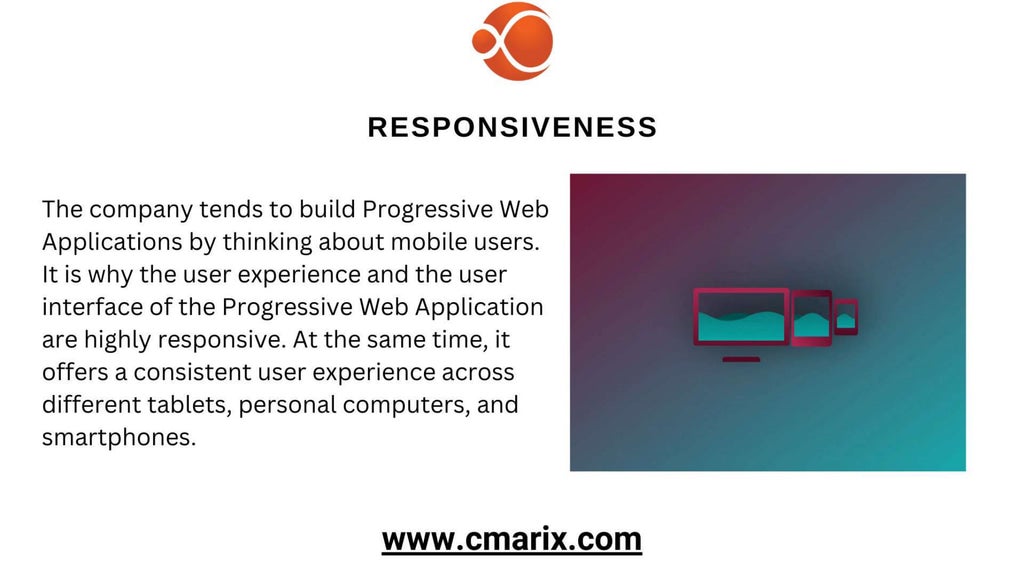 RESPONSIVENESS

The company tends to build Progressive Web Applications by thinking about mobile users. It is why the user experience and the user interface of the Progressive Web Application are highly responsive. At the same time, it offers a consistent user experience across different tablets, personal computers, and smartphones.

www.cmarix.com